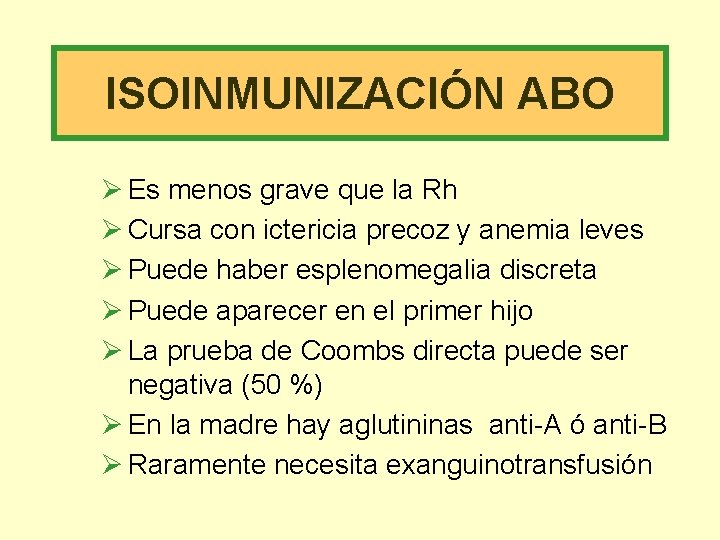 ISOINMUNIZACIÓN ABO

➢ Es menos grave que la Rh
➢ Cursa con ictericia precoz y anemia leves
➢ Puede haber esplenomegalia discreta
➢ Puede aparecer en el primer hijo
➢ La prueba de Coombs directa puede ser negativa (50 %)
➢ En la madre hay aglutininas anti-A ó anti-B
➢ Raramente necesita exanguinotransfusión